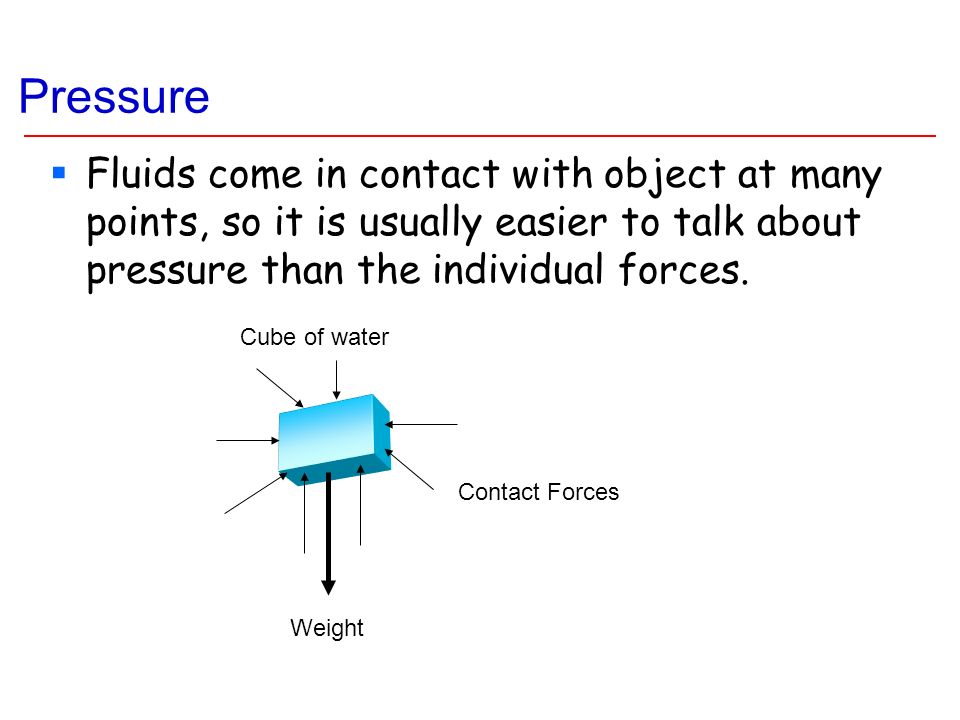 Pressure

▪ Fluids come in contact with object at many points, so it is usually easier to talk about pressure than the individual forces.

Cube of water

Contact Forces

Weight